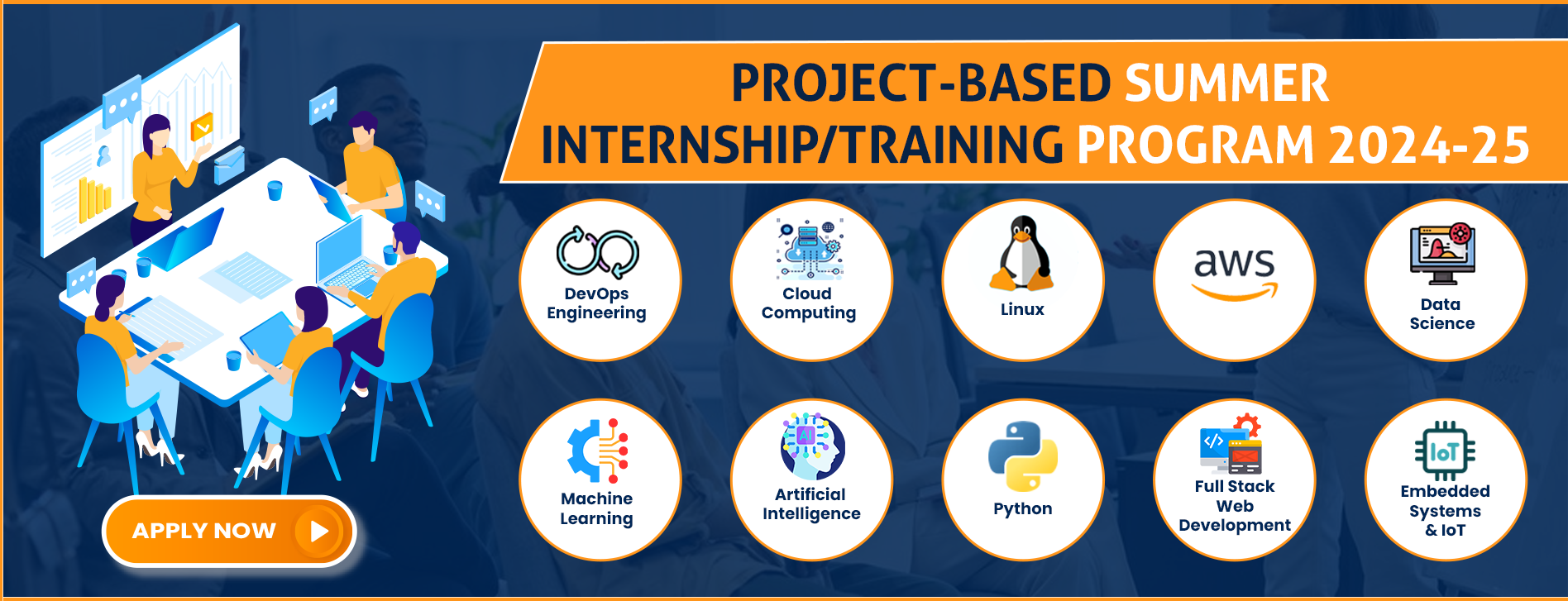 PROJECT-BASED SUMMER INTERNSHIP/TRAINING PROGRAM 2024-25

DevOps Engineering

Cloud Computing

Linux

aws

Data Science

Machine Learning

AI

Artificial Intelligence

Python

Full Stack Web Development

IoT

Embedded Systems & IoT

APPLY NOW